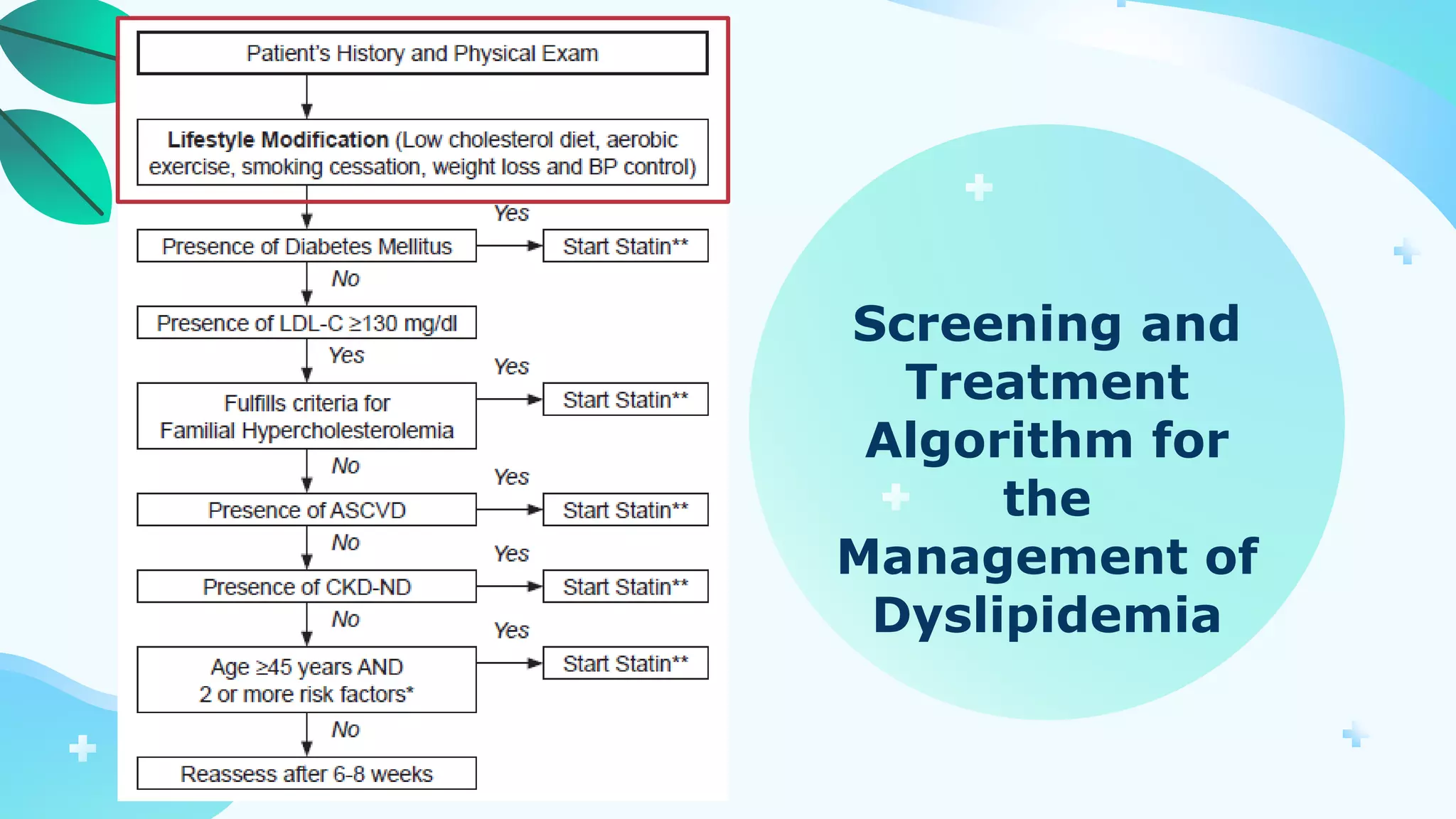 Patient's History and Physical Exam

**Lifestyle Modification** (Low cholesterol diet, aerobic exercise, smoking cessation, weight loss and BP control)

Presence of Diabetes Mellitus

Yes

Start Statin**

No

Presence of LDL-C ≥130 mg/dl

Yes

Fulfills criteria for Familial Hypercholesterolemia

Yes

Start Statin**

No

Presence of ASCVD

Yes

Start Statin**

No

Presence of CKD-ND

Yes

Start Statin**

No

Age ≥45 years AND 2 or more risk factors*

Yes

Start Statin**

No

Reassess after 6-8 weeks

Screening and Treatment Algorithm for the Management of Dyslipidemia